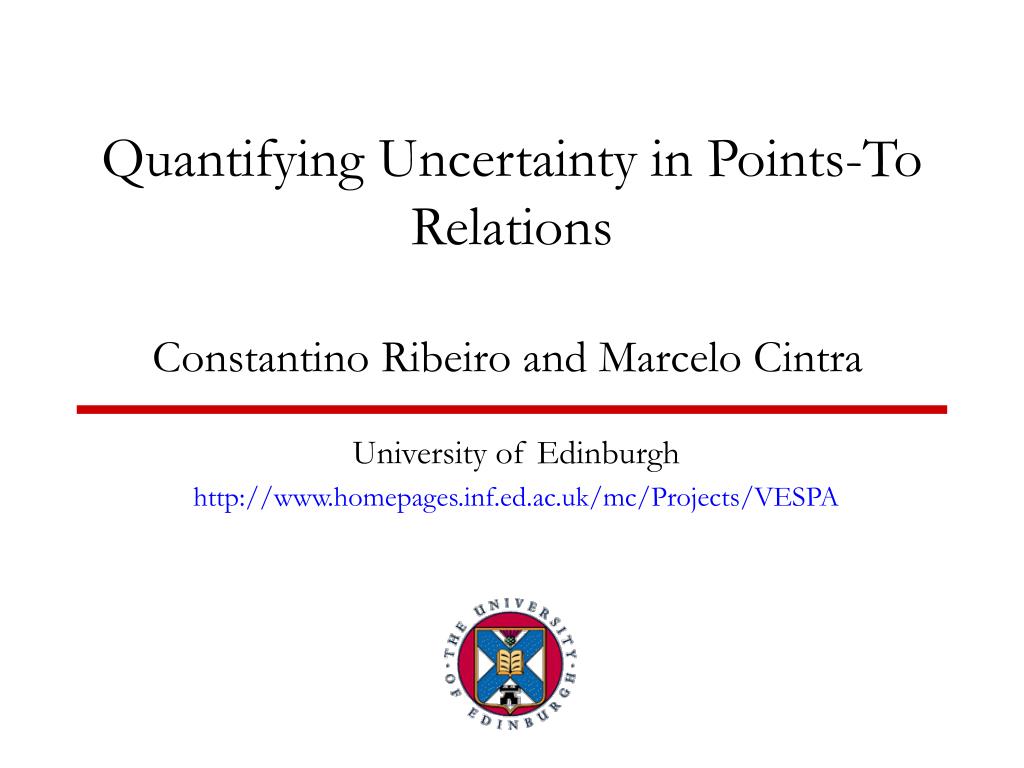 Quantifying Uncertainty in Points-To Relations

Constantino Ribeiro and Marcelo Cintra

University of Edinburgh
http://www.homepages.inf.ed.ac.uk/mc/Projects/VESPA

THE UNIVERSITY OF EDINBURGH